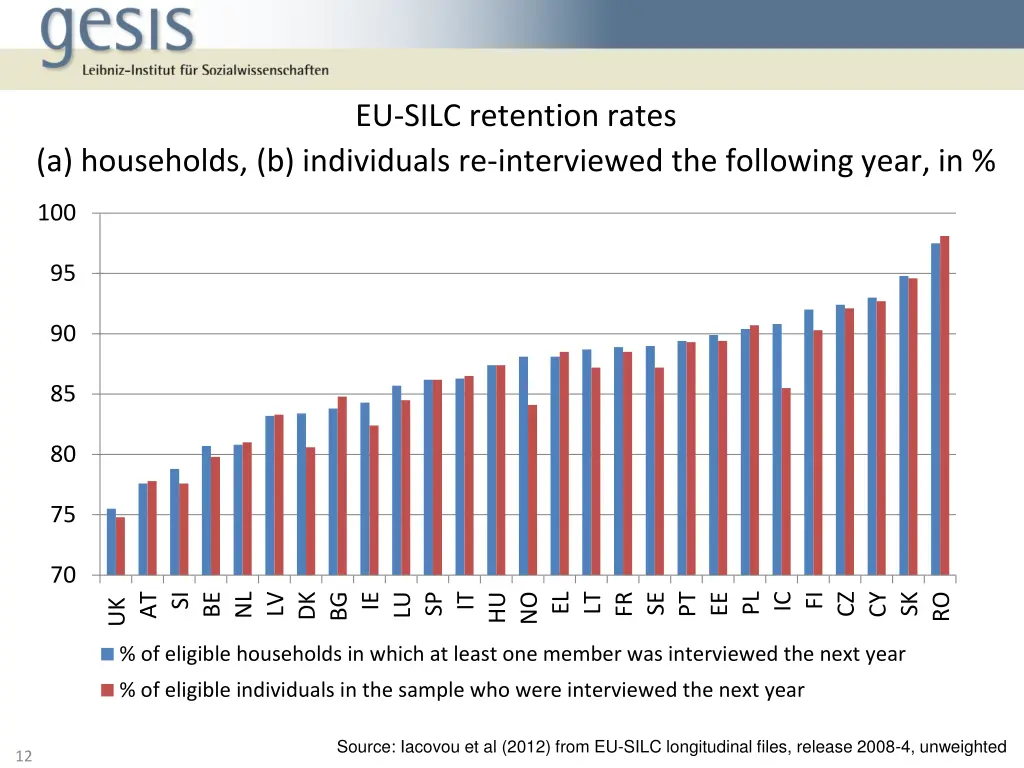 gesis
Leibniz-Institut für Sozialwissenschaften

EU-SILC retention rates
(a) households, (b) individuals re-interviewed the following year, in %

100
95
90
85
80
75
70

UK AT SI BE NL LV DK BG IE LU SP IT HU NO EL LT FR SE PT EE PL IC FI CZ CY SK RO

% of eligible households in which at least one member was interviewed the next year
% of eligible individuals in the sample who were interviewed the next year

Source: Iacovou et al (2012) from EU-SILC longitudinal files, release 2008-4, unweighted

12